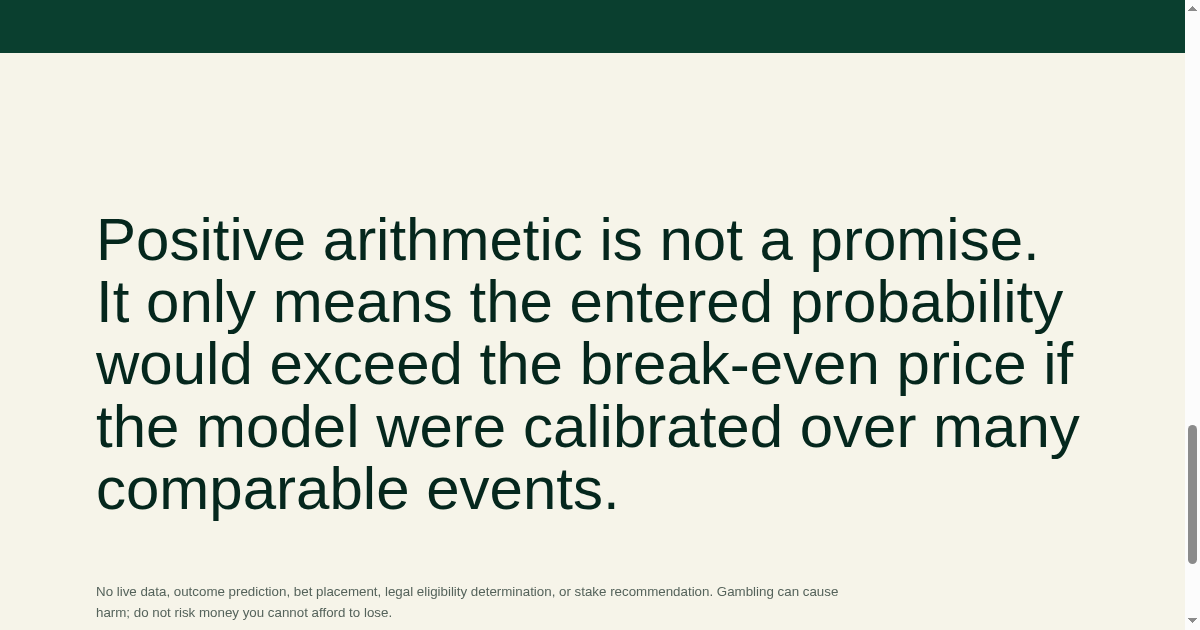 Positive arithmetic is not a promise. It only means the entered probability would exceed the break-even price if the model were calibrated over many comparable events.

No live data, outcome prediction, bet placement, legal eligibility determination, or stake recommendation. Gambling can cause harm; do not risk money you cannot afford to lose.